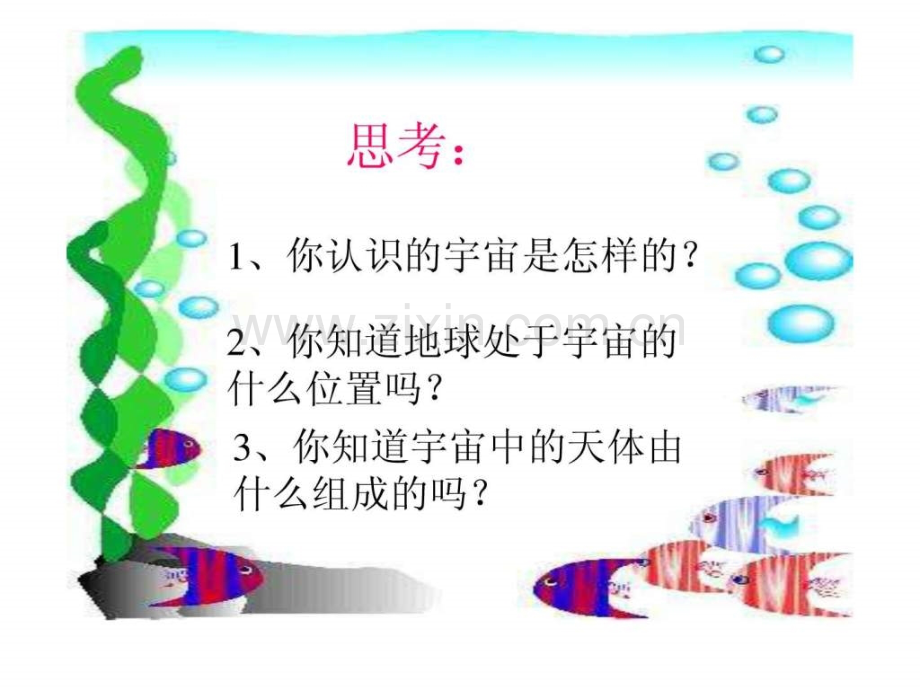 思考：

1、你认识的宇宙是怎样的？

www.zixin.com.cn

2、你知道地球处于宇宙的什么位置吗？

3、你知道宇宙中的天体由什么组成的吗？